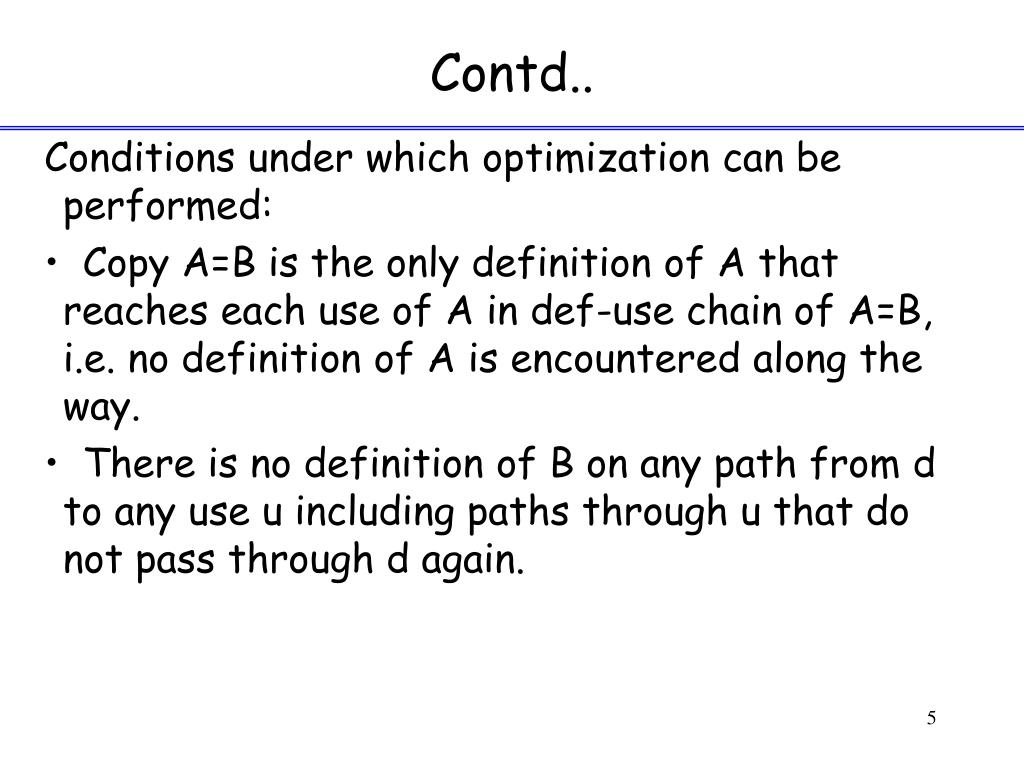 Contd..

Conditions under which optimization can be performed:

• Copy A=B is the only definition of A that reaches each use of A in def-use chain of A=B, i.e. no definition of A is encountered along the way.

• There is no definition of B on any path from d to any use u including paths through u that do not pass through d again.

5